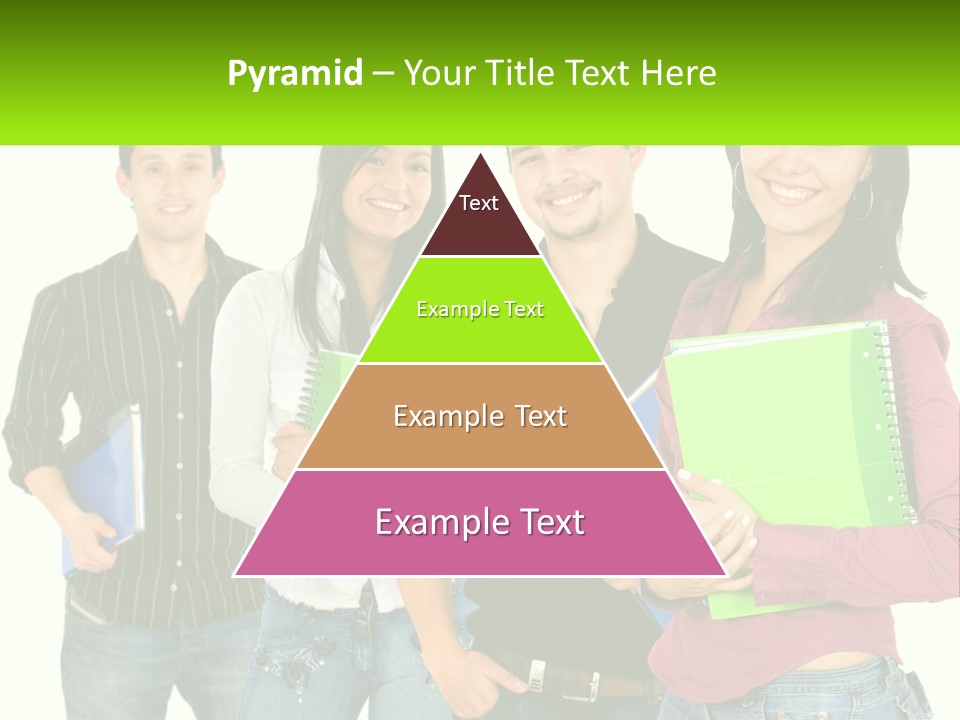 Pyramid – Your Title Text Here

Text

Example Text

Example Text

Example Text